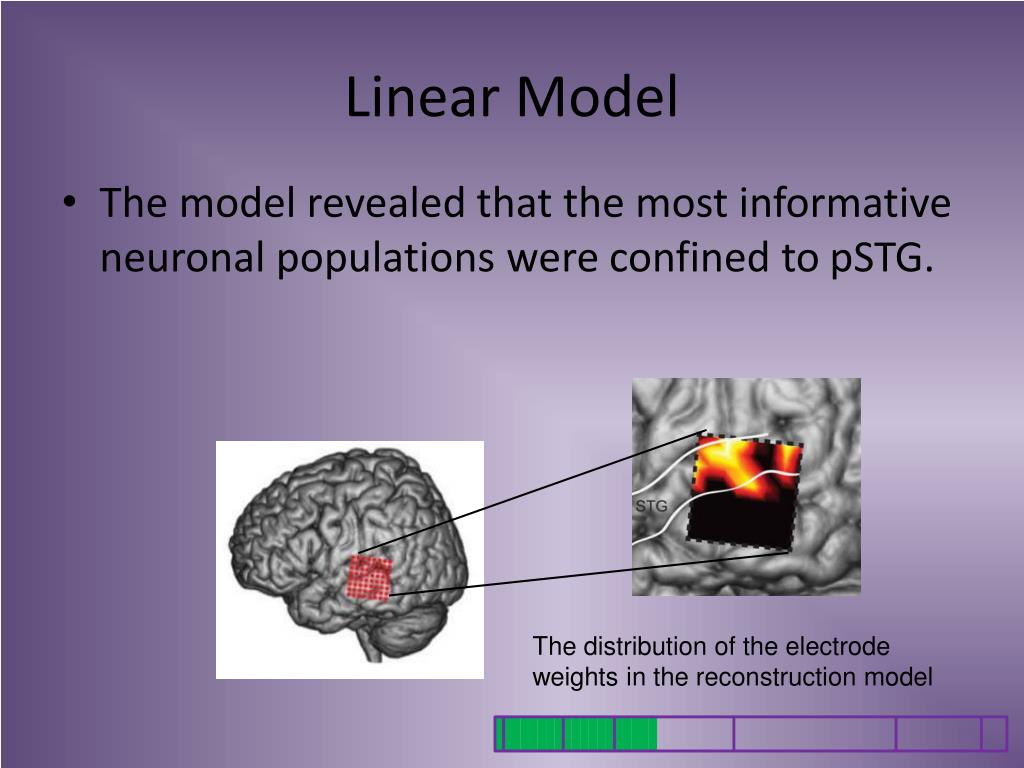 Linear Model

• The model revealed that the most informative neuronal populations were confined to pSTG.

STG

The distribution of the electrode weights in the reconstruction model